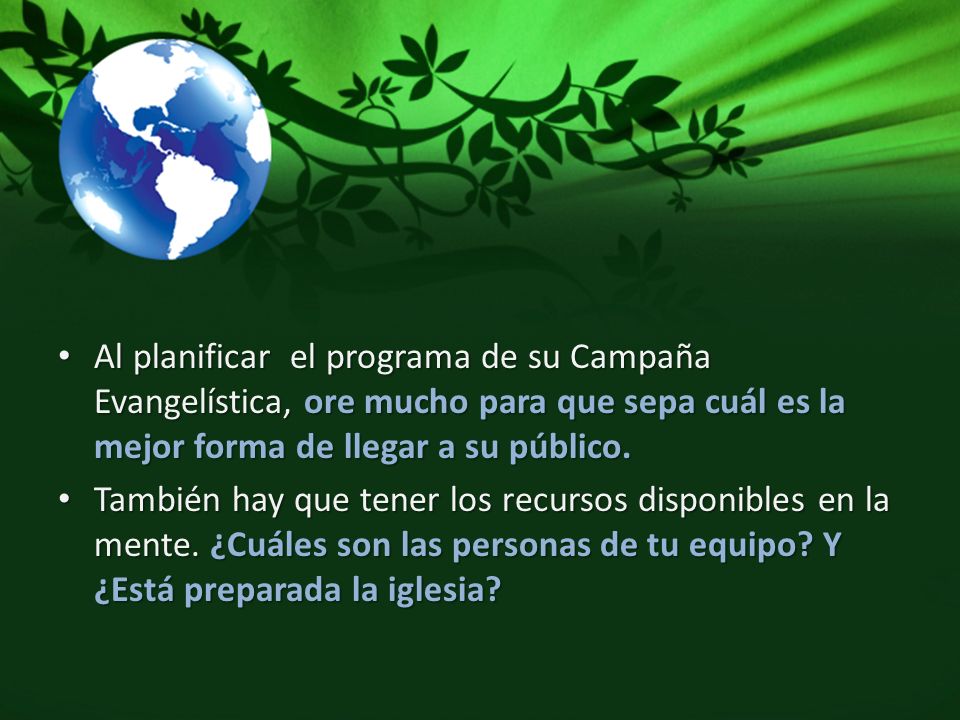 • Al planificar el programa de su Campaña Evangelística, ore mucho para que sepa cuál es la mejor forma de llegar a su público.
• También hay que tener los recursos disponibles en la mente. ¿Cuáles son las personas de tu equipo? Y ¿Está preparada la iglesia?